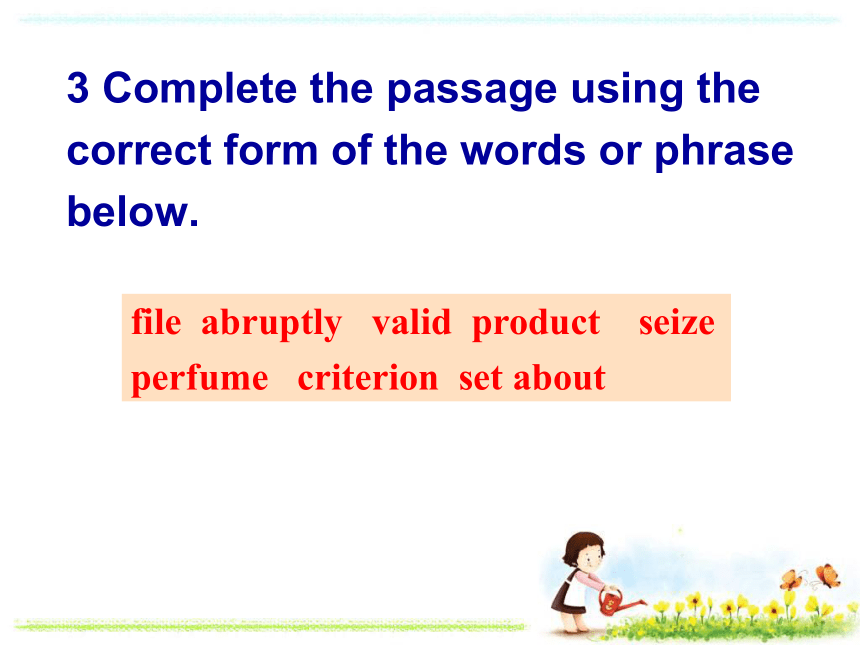 3 Complete the passage using the correct form of the words or phrase below.

file abruptly valid product seize perfume criterion set about